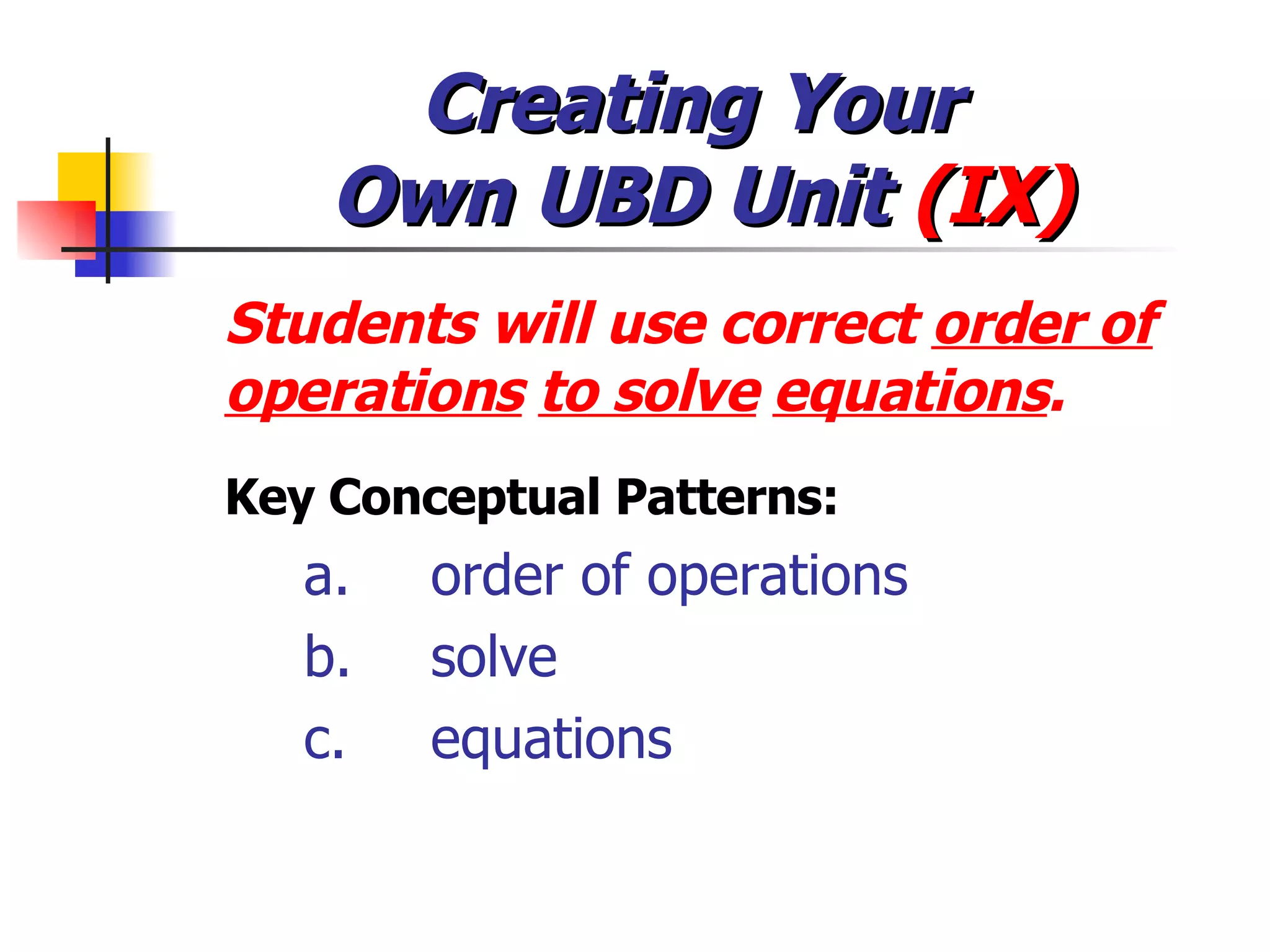 Creating Your Own UBD Unit (IX)

Students will use correct order of operations to solve equations.

Key Conceptual Patterns:

a. order of operations
b. solve
c. equations